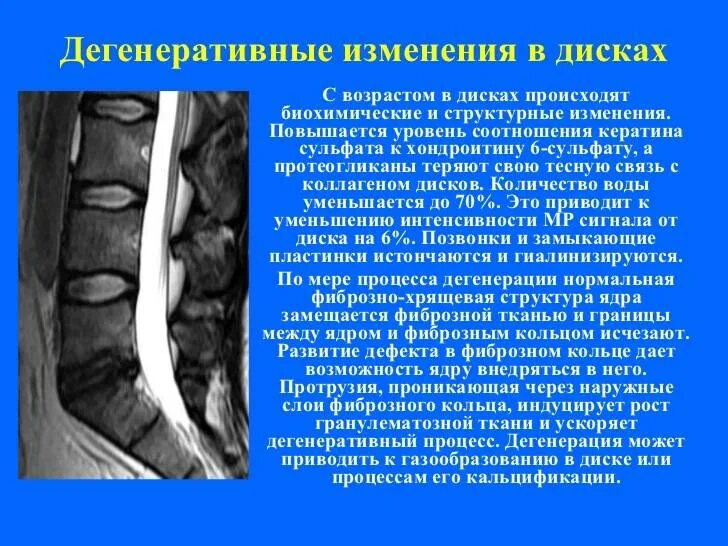 Дегенеративные изменения в дисках

С возрастом в дисках происходят биохимические и структурные изменения. Повышается уровень соотношения кератина сульфата к хондроитину 6-сульфату, а протеогликаны теряют свою тесную связь с коллагеном дисков. Количество воды уменьшается до 70%. Это приводит к уменьшению интенсивности МР сигнала от диска на 6%. Позвонки и замыкающие пластинки истончаются и гиалинизируются.

По мере процесса дегенерации нормальная фиброзно-хрящевая структура ядра замещается фиброзной тканью и границы между ядром и фиброзным кольцом исчезают. Развитие дефекта в фиброзном кольце дает возможность ядру внедряться в него. Протрузия, проникающая через наружные слои фиброзного кольца, индуцирует рост гранулематозной ткани и ускоряет дегенеративный процесс. Дегенерация может приводить к газообразованию в диске или процессам его кальцификации.